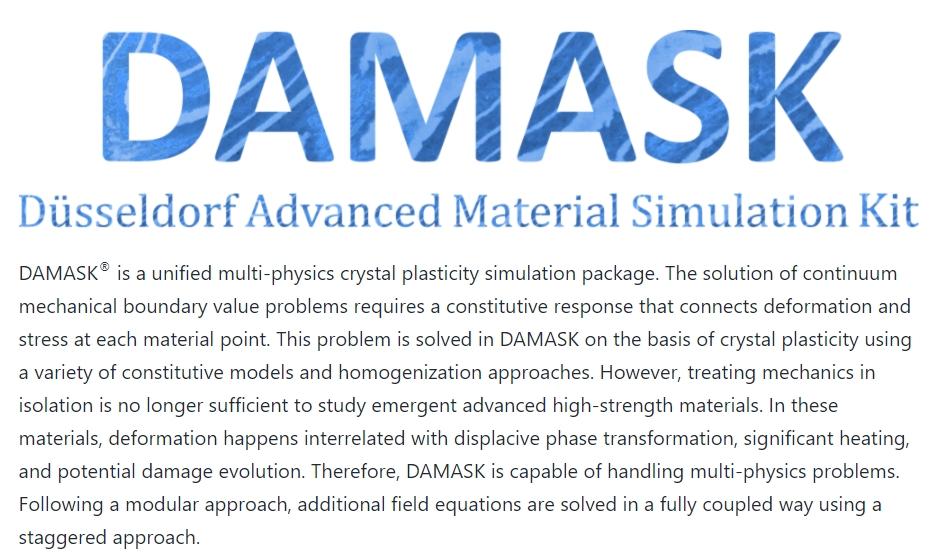 DAMASK

Düsseldorf Advanced Material Simulation Kit

DAMASK® is a unified multi-physics crystal plasticity simulation package. The solution of continuum mechanical boundary value problems requires a constitutive response that connects deformation and stress at each material point. This problem is solved in DAMASK on the basis of crystal plasticity using a variety of constitutive models and homogenization approaches. However, treating mechanics in isolation is no longer sufficient to study emergent advanced high-strength materials. In these materials, deformation happens interrelated with displacive phase transformation, significant heating, and potential damage evolution. Therefore, DAMASK is capable of handling multi-physics problems. Following a modular approach, additional field equations are solved in a fully coupled way using a staggered approach.